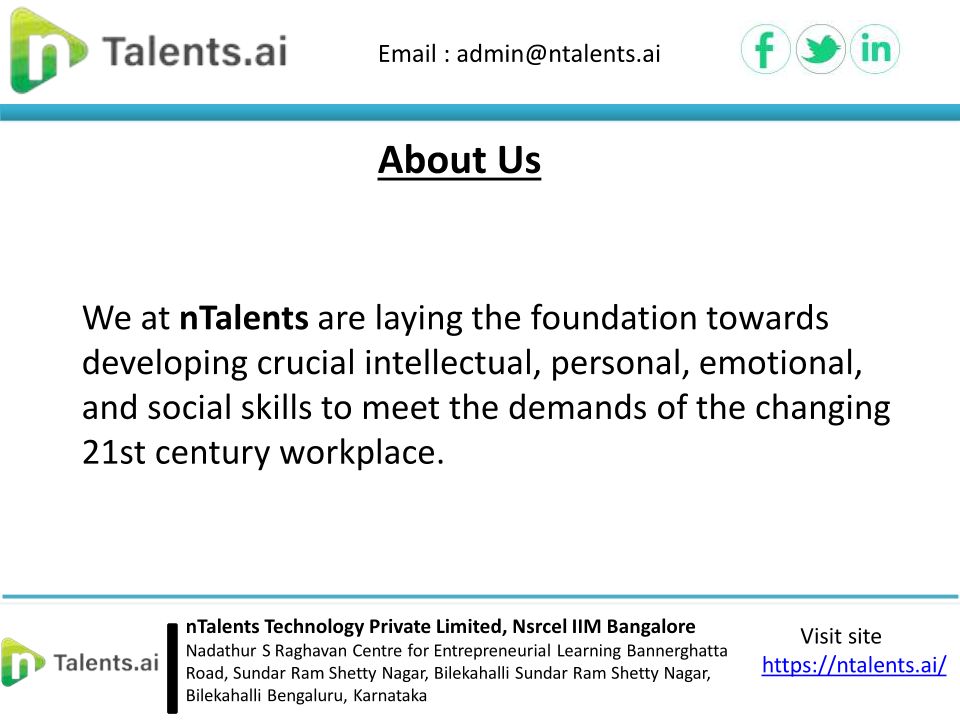 n Talents.ai

Email : admin@ntalents.ai

f in

About Us

We at nTalents are laying the foundation towards developing crucial intellectual, personal, emotional, and social skills to meet the demands of the changing 21st century workplace.

n Talents.ai

nTalents Technology Private Limited, Nsrcel IIM Bangalore
Nadathur S Raghavan Centre for Entrepreneurial Learning Bannerghatta Road, Sundar Ram Shetty Nagar, Bilekahalli Sundar Ram Shetty Nagar, Bilekahalli Bengaluru, Karnataka

Visit site
https://ntalents.ai/